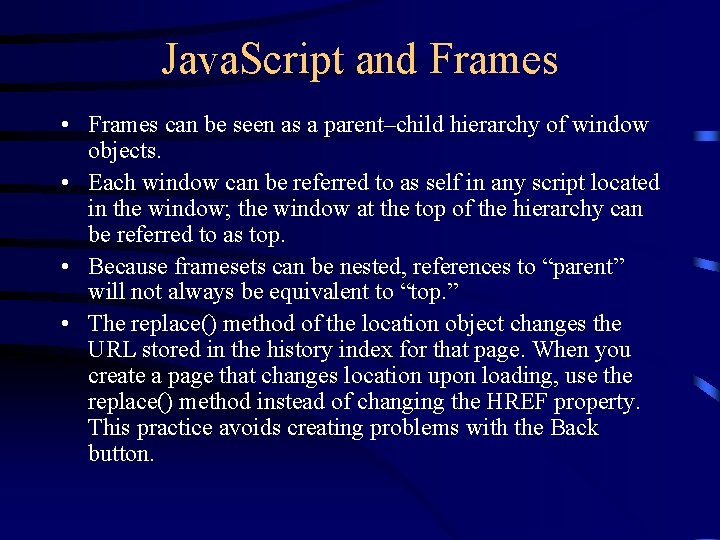 JavaScript and Frames

• Frames can be seen as a parent–child hierarchy of window objects.

• Each window can be referred to as self in any script located in the window; the window at the top of the hierarchy can be referred to as top.

• Because framesets can be nested, references to “parent” will not always be equivalent to “top.”

• The replace() method of the location object changes the URL stored in the history index for that page. When you create a page that changes location upon loading, use the replace() method instead of changing the HREF property. This practice avoids creating problems with the Back button.